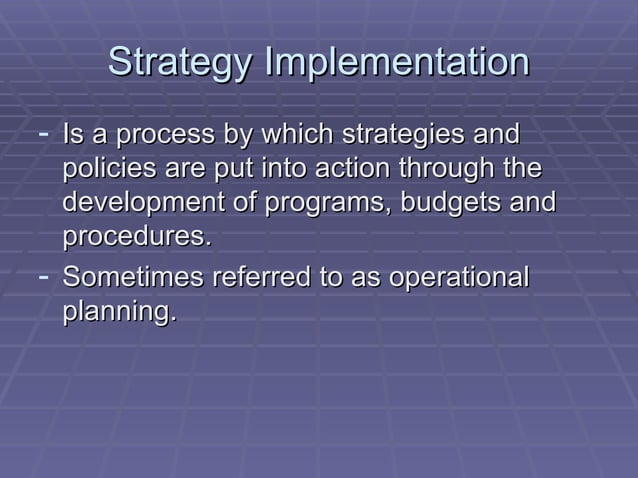 Strategy Implementation

- Is a process by which strategies and policies are put into action through the development of programs, budgets and procedures.
- Sometimes referred to as operational planning.